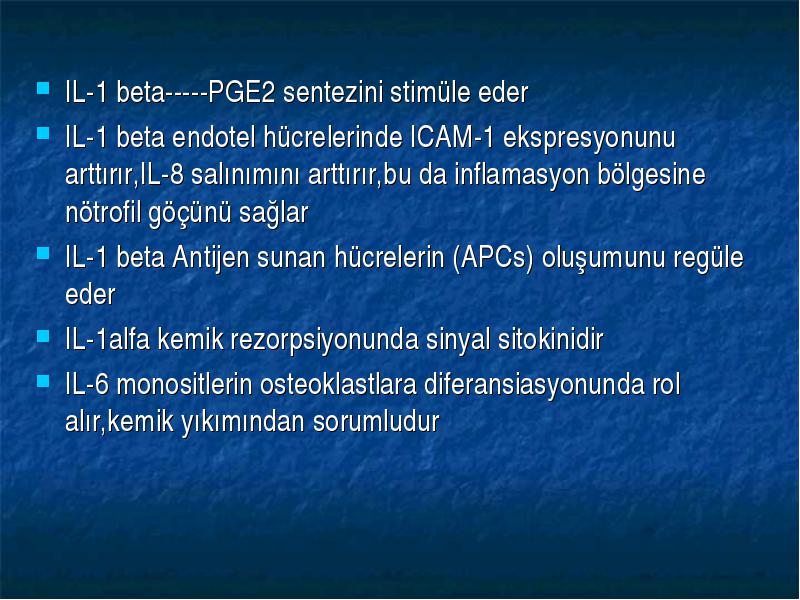 - IL-1 beta-----PGE2 sentezini stimüle eder
- IL-1 beta endotel hücrelerinde ICAM-1 ekspresyonunu arttırır,IL-8 salınımını arttırır,bu da inflamasyon bölgesine nötrofil göçünü sağlar
- IL-1 beta Antijen sunan hücrelerin (APCs) oluşumunu regüle eder
- IL-1alfa kemik rezorpsiyonunda sinyal sitokinidir
- IL-6 monositlerin osteoklastlara diferansiasyonunda rol alır,kemik yıkımından sorumludur